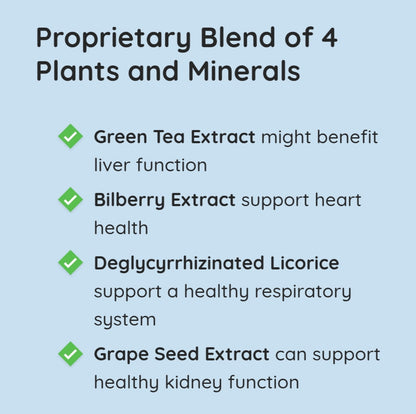 Proprietary Blend of 4 Plants and Minerals

Green Tea Extract might benefit liver function

Bilberry Extract support heart health

Deglycyrrhizinated Licorice support a healthy respiratory system

Grape Seed Extract can support healthy kidney function